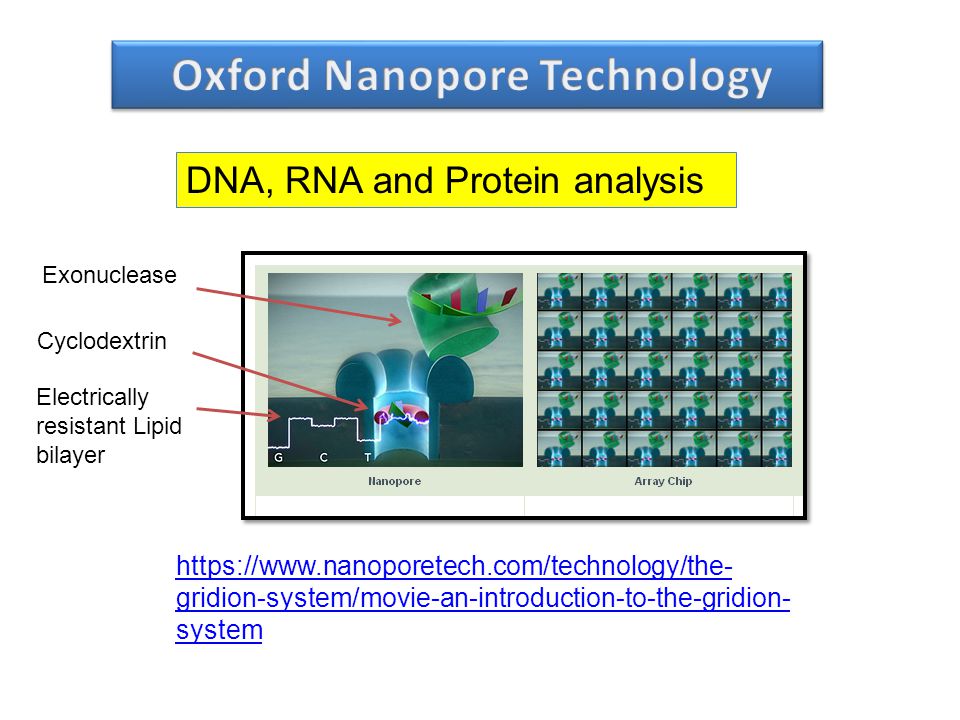 Oxford Nanopore Technology

DNA, RNA and Protein analysis

Exonuclease

Cyclodextrin

Electrically resistant Lipid bilayer

G C T

Nanopore

Array Chip

https://www.nanoporetech.com/technology/the-gridion-system/movie-an-introduction-to-the-gridion-system